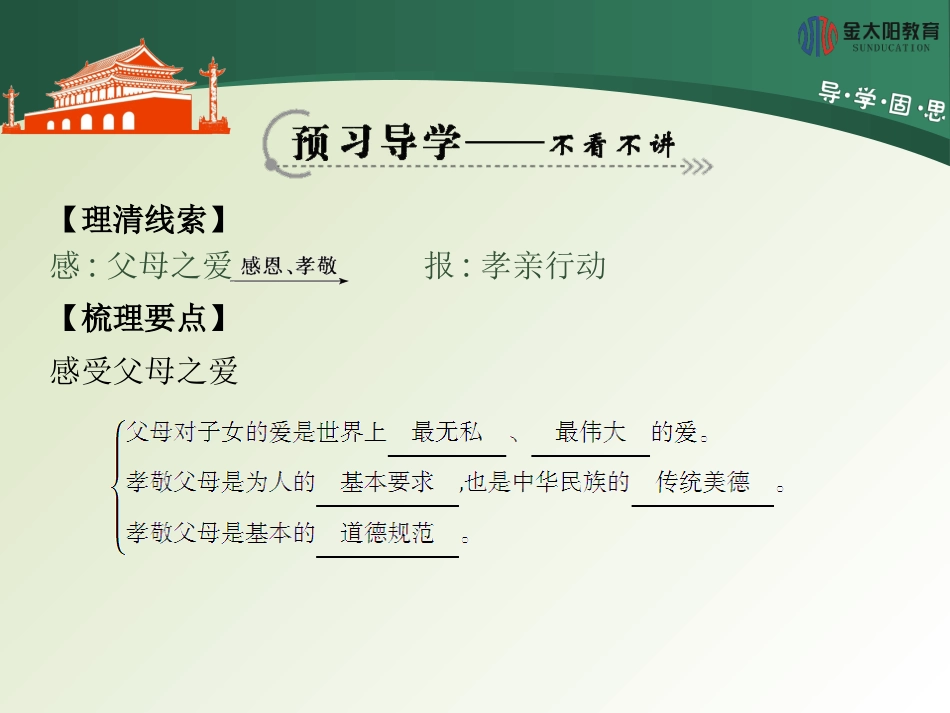 金太阳教育
SUNDUCATION

导·学·固·思

预习导学——不看不讲

【理清线索】

感：父母之爱 感恩、孝敬 报：孝亲行动

【梳理要点】

感受父母之爱

父母对子女的爱是世界上 最无私 、 最伟大 的爱。
孝敬父母是为人的 基本要求 ,也是中华民族的 传统美德 。
孝敬父母是基本的 道德规范 。